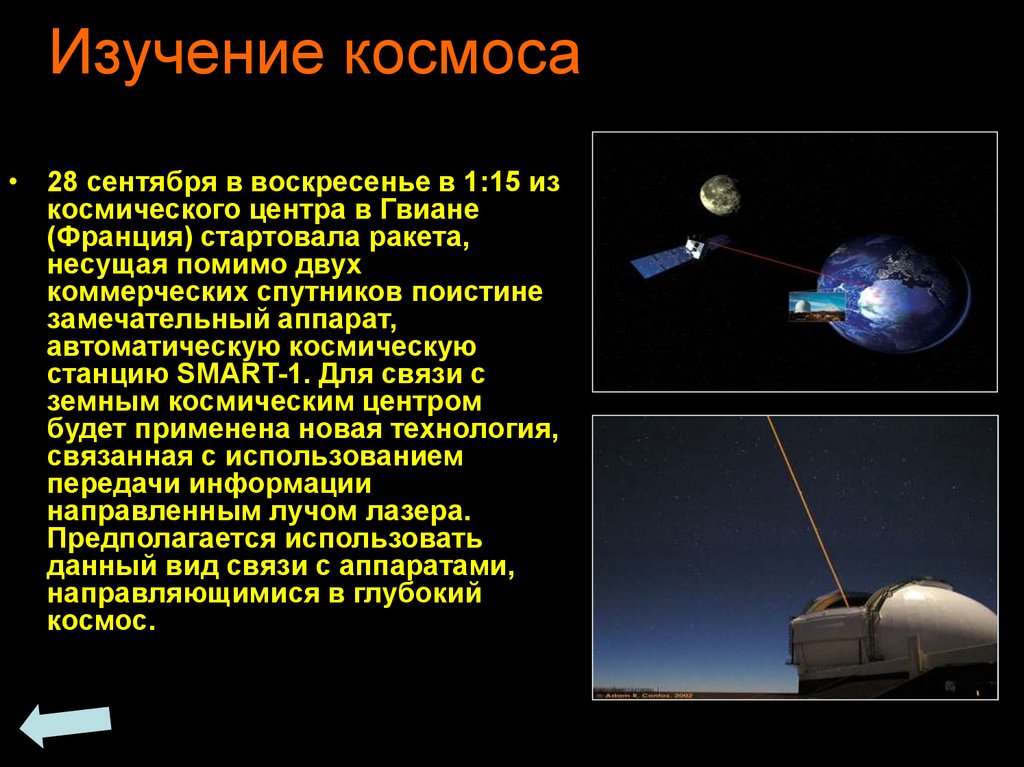 Изучение космоса

• 28 сентября в воскресенье в 1:15 из космического центра в Гвиане (Франция) стартовала ракета, несущая помимо двух коммерческих спутников поистине замечательный аппарат, автоматическую космическую станцию SMART-1. Для связи с земным космическим центром будет применена новая технология, связанная с использованием передачи информации направленным лучом лазера. Предполагается использовать данный вид связи с аппаратами, направляющимися в глубокий космос.

© Adam R. Contos, 2002